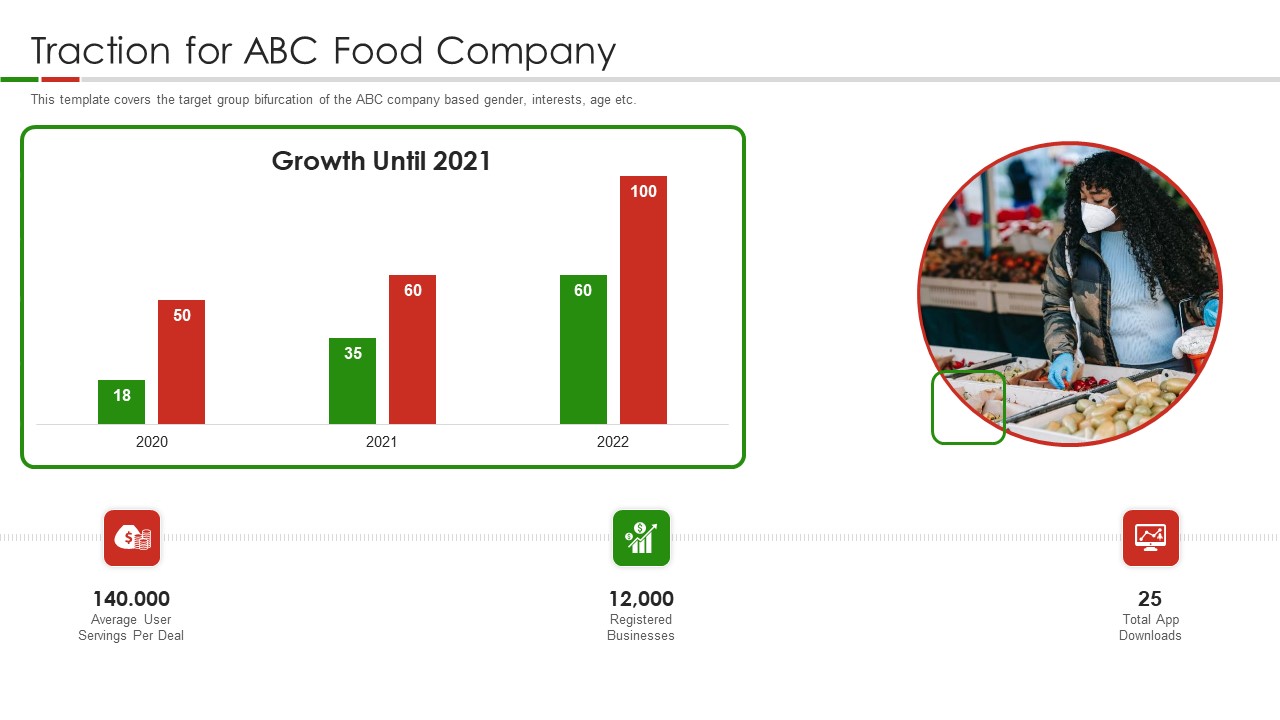 Traction for ABC Food Company

This template covers the target group bifurcation of the ABC company based gender, interests, age etc.

Growth Until 2021

18
50
35
60
60
100

2020
2021
2022

140.000
Average User Servings Per Deal

12,000
Registered Businesses

25
Total App Downloads